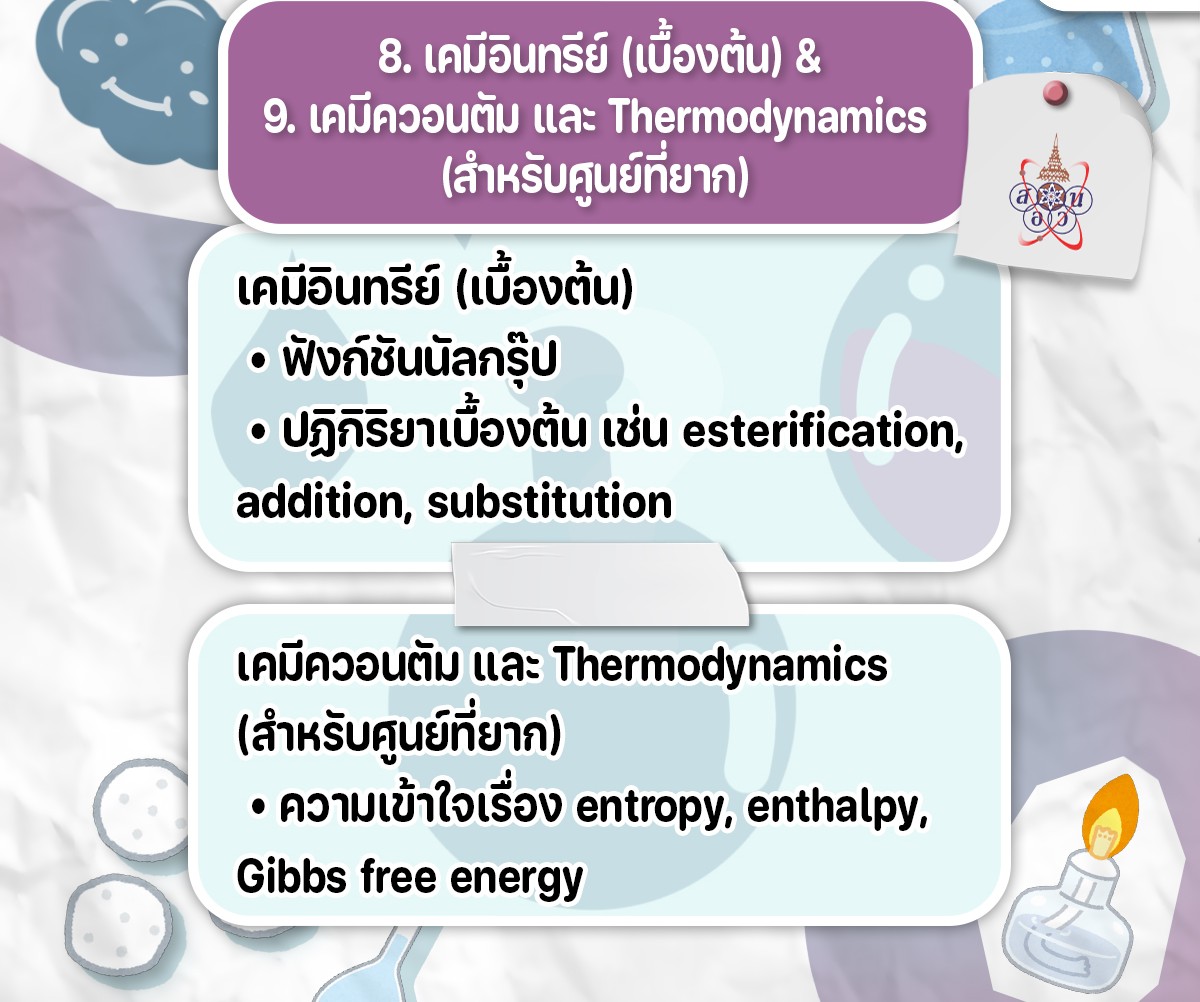 8. เคมีอินทรีย์ (เบื้องต้น) &
9. เคมีควอนตัม และ Thermodynamics (สำหรับศูนย์ที่ยาก)

สอวน

เคมีอินทรีย์ (เบื้องต้น)
• ฟังก์ชันนัลกรุ๊ป
• ปฏิกิริยาเบื้องต้น เช่น esterification, addition, substitution

เคมีควอนตัม และ Thermodynamics (สำหรับศูนย์ที่ยาก)
• ความเข้าใจเรื่อง entropy, enthalpy, Gibbs free energy